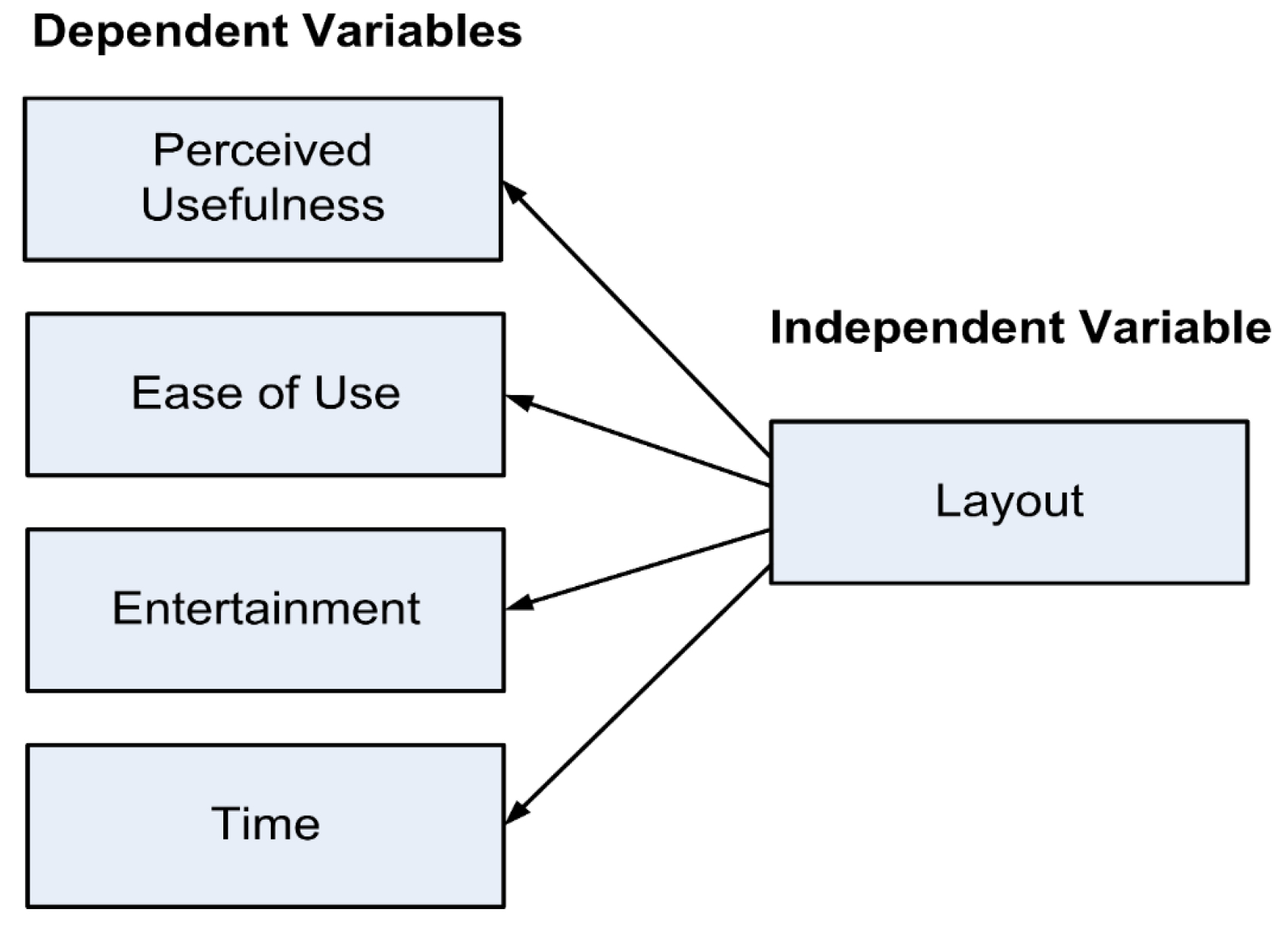 Dependent Variables

Perceived Usefulness

Ease of Use

Entertainment

Time

Independent Variable

Layout